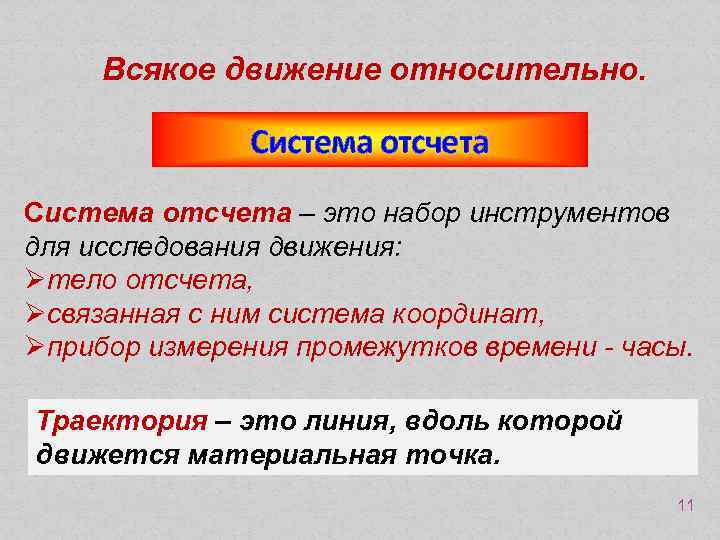 Всякое движение относительно.

Система отсчета

Система отсчета – это набор инструментов для исследования движения:
➢тело отсчета,
➢связанная с ним система координат,
➢прибор измерения промежутков времени - часы.

Траектория – это линия, вдоль которой движется материальная точка.

11